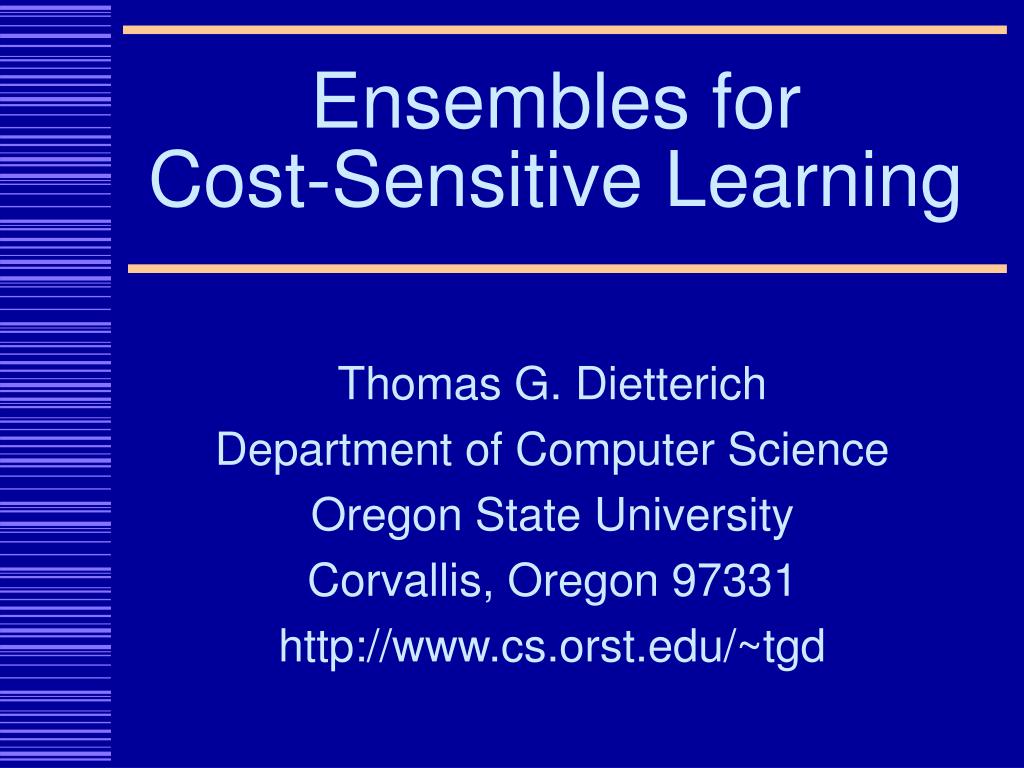 Ensembles for
Cost-Sensitive Learning

Thomas G. Dietterich
Department of Computer Science
Oregon State University
Corvallis, Oregon 97331
http://www.cs.orst.edu/~tgd